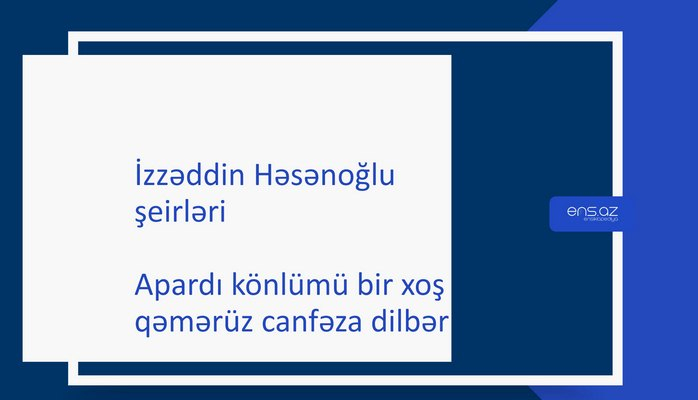 İzzəddin Həsənoğlu şeirləri

Apardı könlümü bir xoş qəmərüz canfəza dilbər

ens.az
ensiklopediya